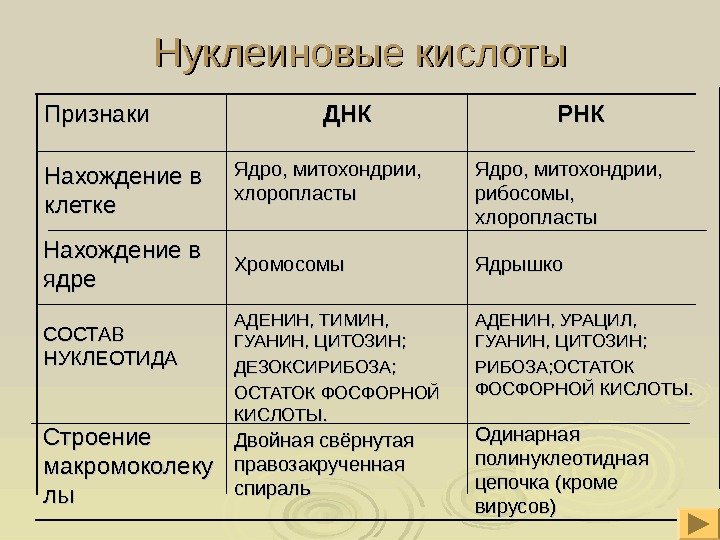 Нуклеиновые кислоты

| Признаки | ДНК | РНК |
|---|---|---|
| Нахождение в клетке | Ядро, митохондрии, хлоропласты | Ядро, митохондрии, рибосомы, хлоропласты |
| Нахождение в ядре | Хромосомы | Ядрышко |
| СОСТАВ НУКЛЕОТИДА | АДЕНИН, ТИМИН, ГУАНИН, ЦИТОЗИН; ДЕЗОКСИРИБОЗА; ОСТАТОК ФОСФОРНОЙ КИСЛОТЫ. | АДЕНИН, УРАЦИЛ, ГУАНИН, ЦИТОЗИН; РИБОЗА;ОСТАТОК ФОСФОРНОЙ КИСЛОТЫ. |
| Строение макромоколекулы | Двойная свёрнутая правозакрученная спираль | Одинарная полинуклеотидная цепочка (кроме вирусов) |